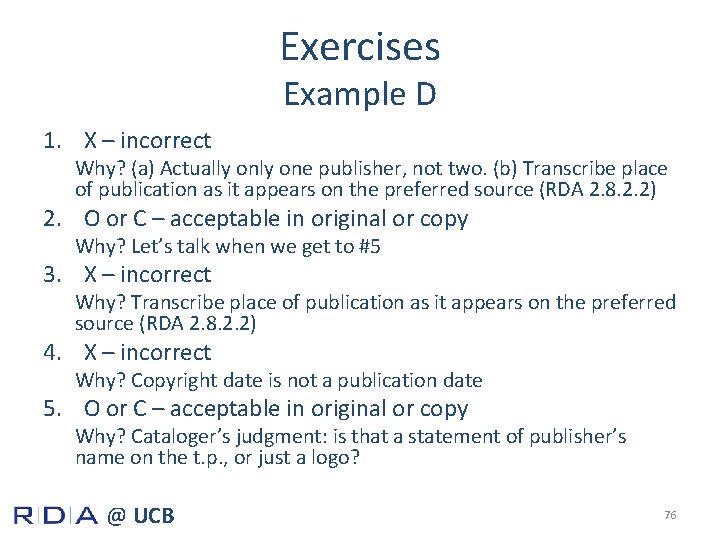 Exercises
Example D

1. X – incorrect
Why? (a) Actually only one publisher, not two. (b) Transcribe place of publication as it appears on the preferred source (RDA 2.8.2.2)
2. O or C – acceptable in original or copy
Why? Let's talk when we get to #5
3. X – incorrect
Why? Transcribe place of publication as it appears on the preferred source (RDA 2.8.2.2)
4. X – incorrect
Why? Copyright date is not a publication date
5. O or C – acceptable in original or copy
Why? Cataloger's judgment: is that a statement of publisher's name on the t.p., or just a logo?

RDA @ UCB

76